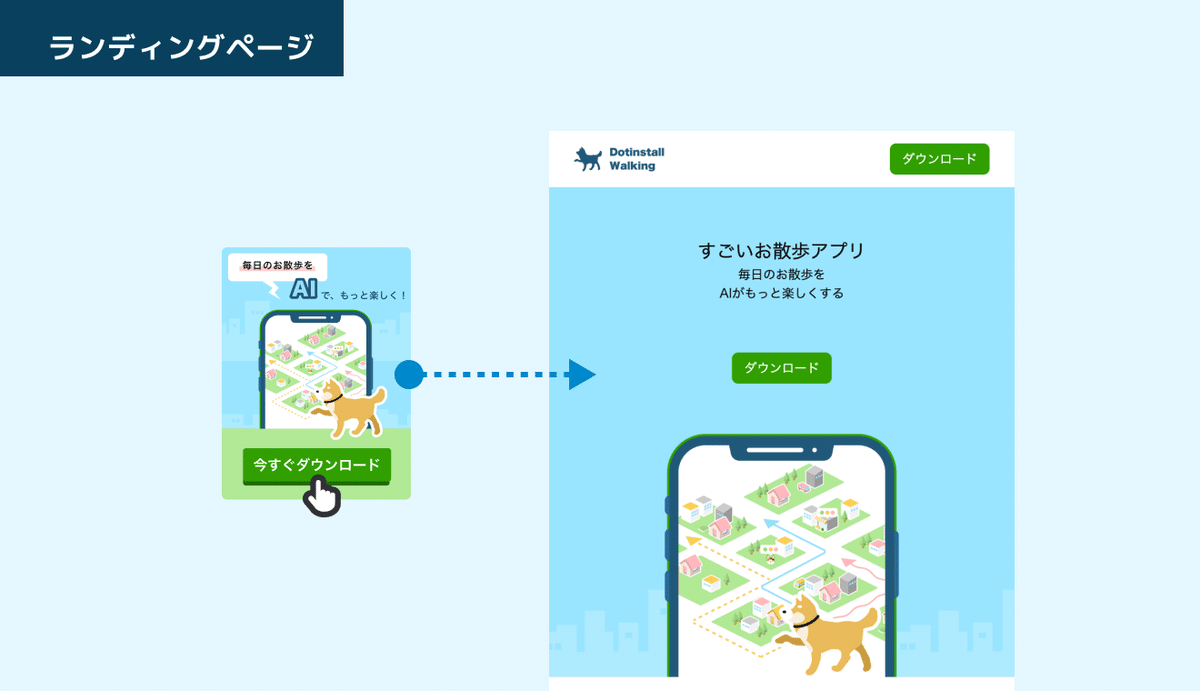 ランディングページ

毎日のお散歩を

AIで、もっと楽しく！

今すぐダウンロード

Dotinstall Walking

ダウンロード

すごいお散歩アプリ

毎日のお散歩を
AIがもっと楽しくする

ダウンロード